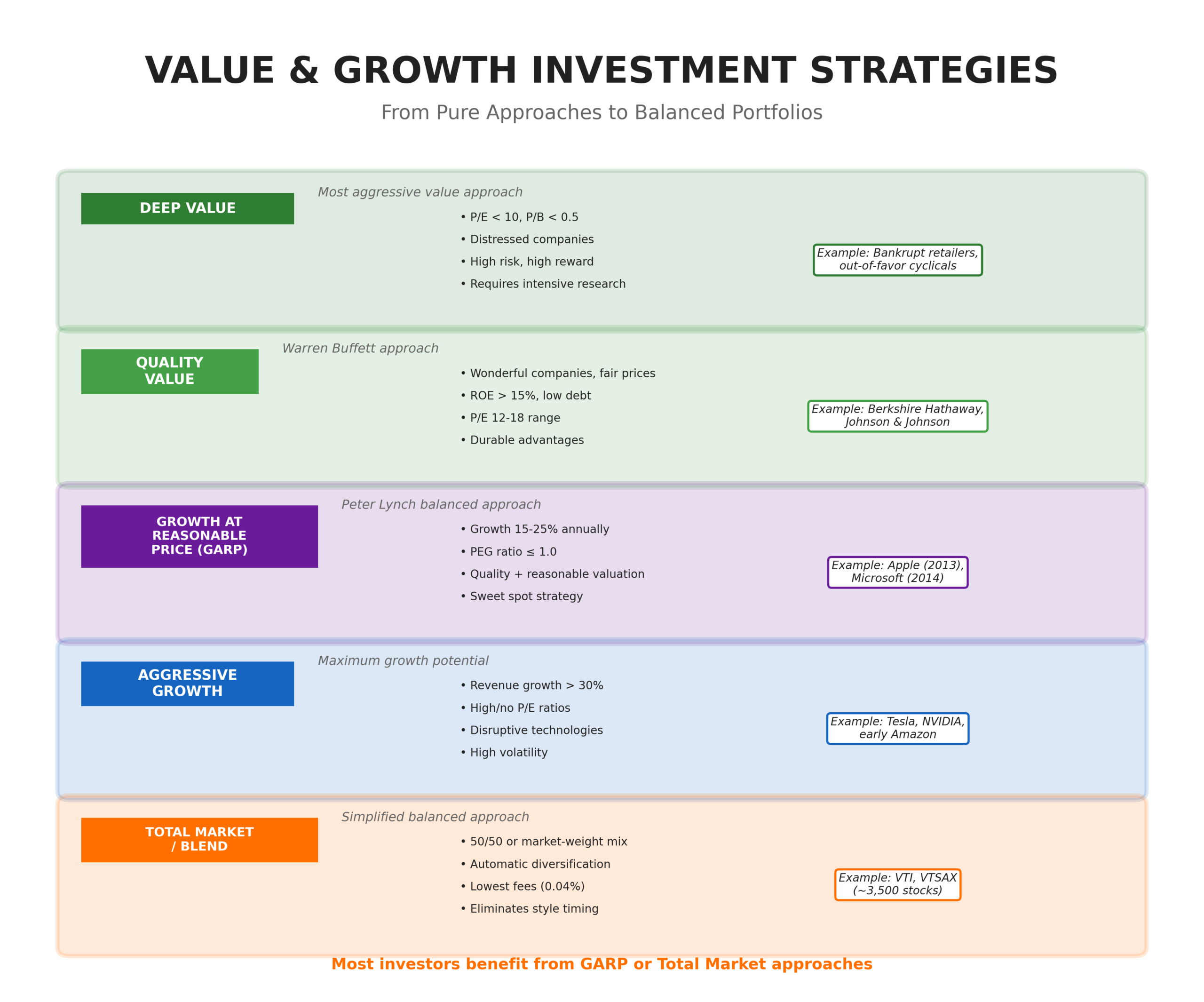 VALUE & GROWTH INVESTMENT STRATEGIES

From Pure Approaches to Balanced Portfolios

DEEP VALUE

Most aggressive value approach

• P/E < 10, P/B < 0.5
• Distressed companies
• High risk, high reward
• Requires intensive research

Example: Bankrupt retailers, out-of-favor cyclicals

QUALITY VALUE

Warren Buffett approach

• Wonderful companies, fair prices
• ROE > 15%, low debt
• P/E 12-18 range
• Durable advantages

Example: Berkshire Hathaway, Johnson & Johnson

GROWTH AT REASONABLE PRICE (GARP)

Peter Lynch balanced approach

• Growth 15-25% annually
• PEG ratio ≤ 1.0
• Quality + reasonable valuation
• Sweet spot strategy

Example: Apple (2013), Microsoft (2014)

AGGRESSIVE GROWTH

Maximum growth potential

• Revenue growth > 30%
• High/no P/E ratios
• Disruptive technologies
• High volatility

Example: Tesla, NVIDIA, early Amazon

TOTAL MARKET / BLEND

Simplified balanced approach

• 50/50 or market-weight mix
• Automatic diversification
• Lowest fees (0.04%)
• Eliminates style timing

Example: VTI, VTSAX (~3,500 stocks)

Most investors benefit from GARP or Total Market approaches